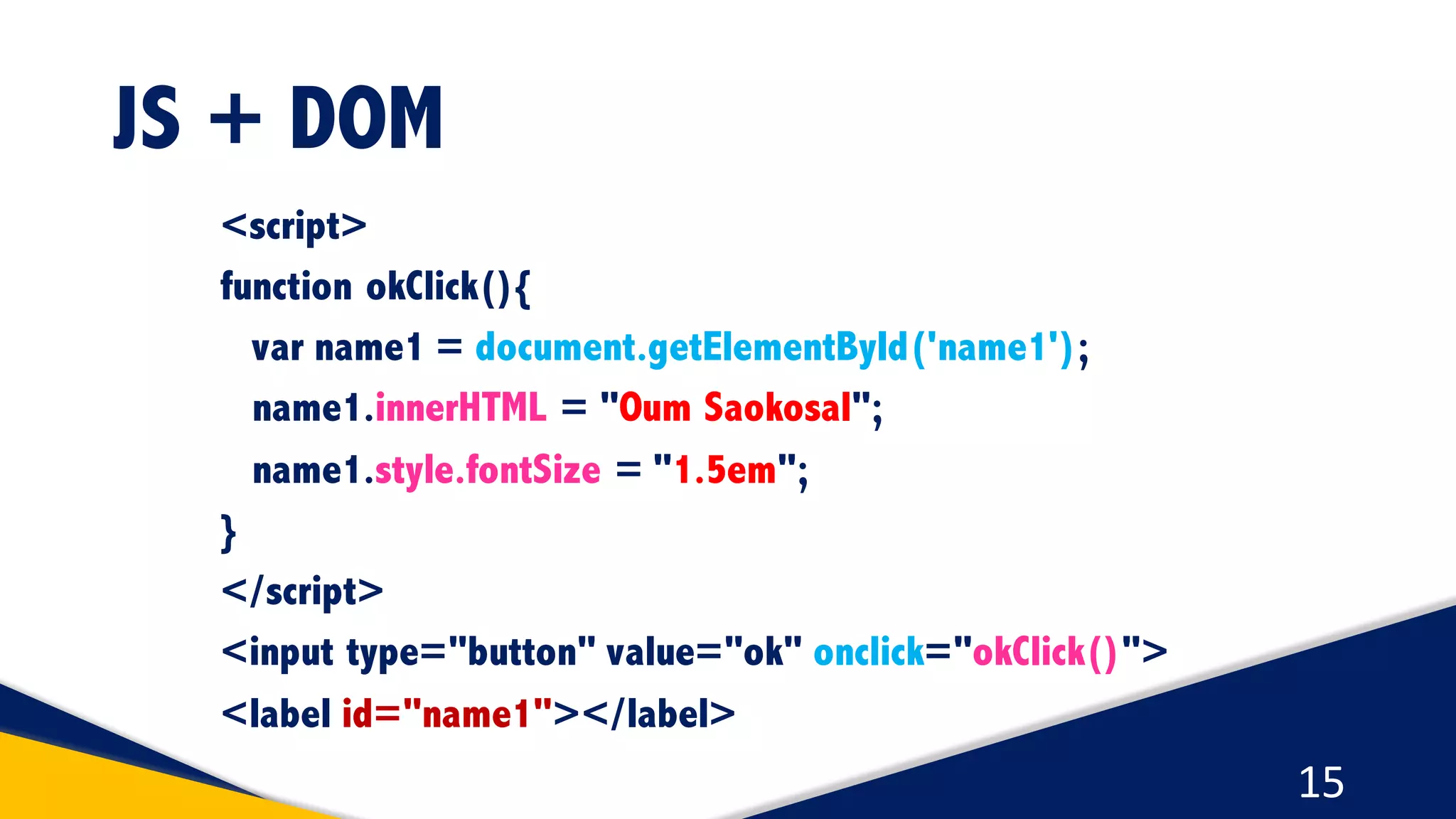 JS + DOM

<script>
function okClick(){
var name1 = document.getElementById('name1');
name1.innerHTML = "Oum Saokosal";
name1.style.fontSize = "1.5em";
}
</script>
<input type="button" value="ok" onclick="okClick()">
<label id="name1"></label>

15